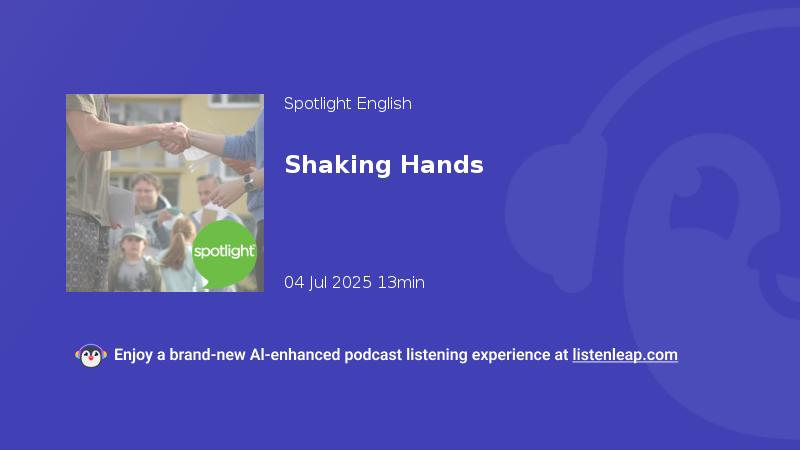 spotlight

Spotlight English

Shaking Hands

04 Jul 2025 13min

Enjoy a brand-new AI-enhanced podcast listening experience at listenleap.com